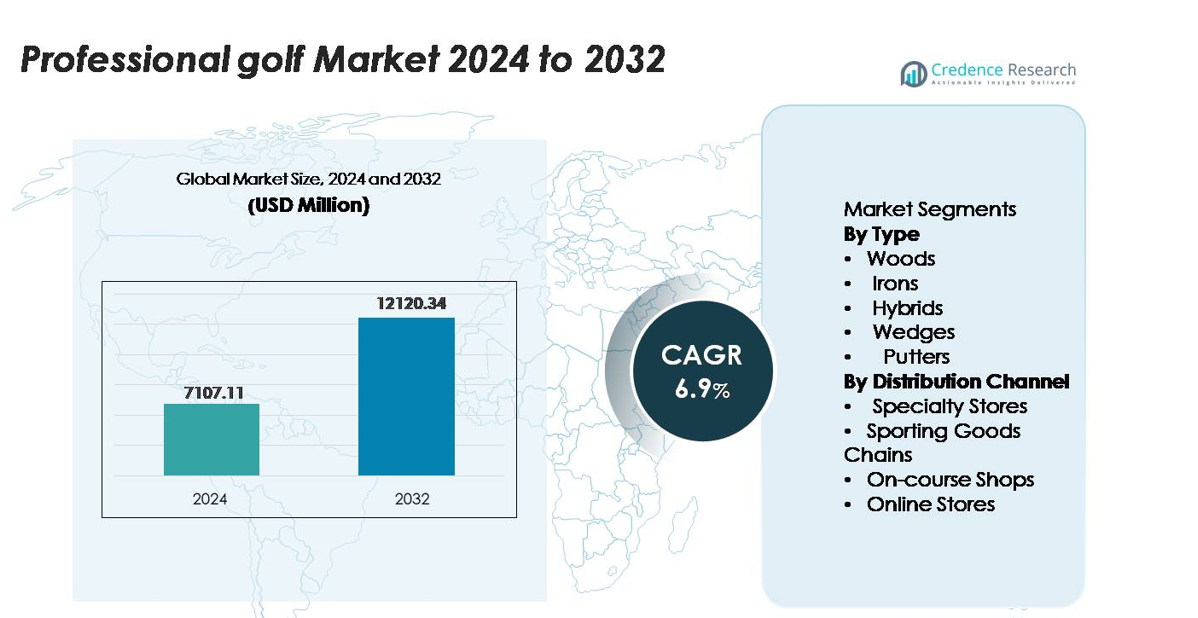 Professional golf Market 2024 to 2032

Credence Research
Actionable Insights Delivered

Global Market Size, 2024 and 2032
(USD Million)

7107.11
12120.34
2024
2032

CAGR
6.9%

Market Segments
By Type
• Woods
• Irons
• Hybrids
• Wedges
• Putters
By Distribution Channel
• Specialty Stores
• Sporting Goods Chains
• On-course Shops
• Online Stores